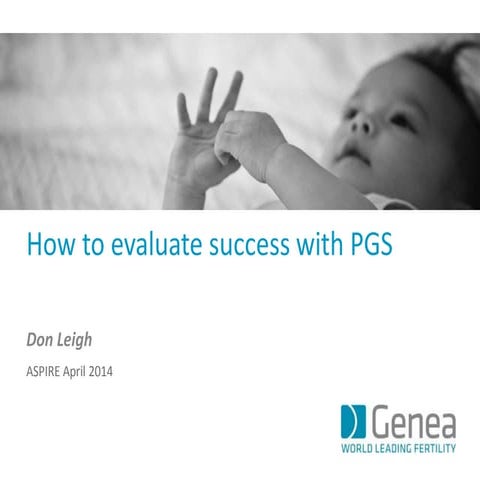 How to evaluate success with PGS

Don Leigh

ASPIRE April 2014

Genea
WORLD LEADING FERTILITY